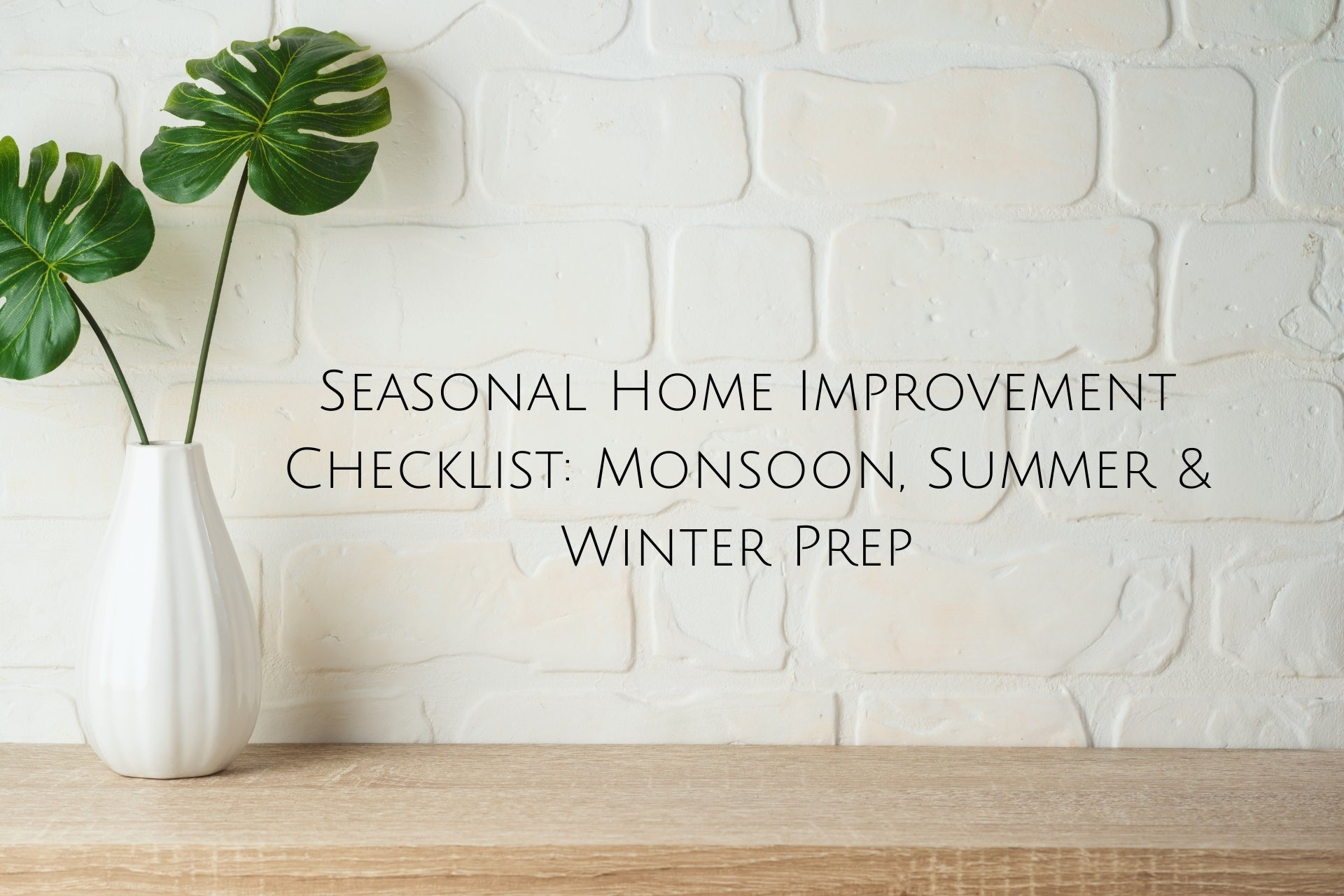 Seasonal Home Improvement Checklist: Monsoon, Summer & Winter Prep